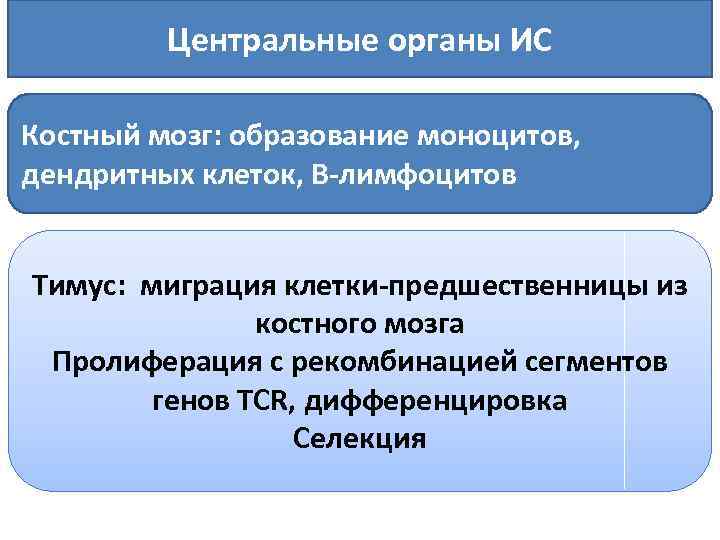 Центральные органы ИС

Костный мозг: образование моноцитов, дендритных клеток, В-лимфоцитов

Тимус: миграция клетки-предшественницы из костного мозга
Пролиферация с рекомбинацией сегментов генов TCR, дифференцировка
Селекция